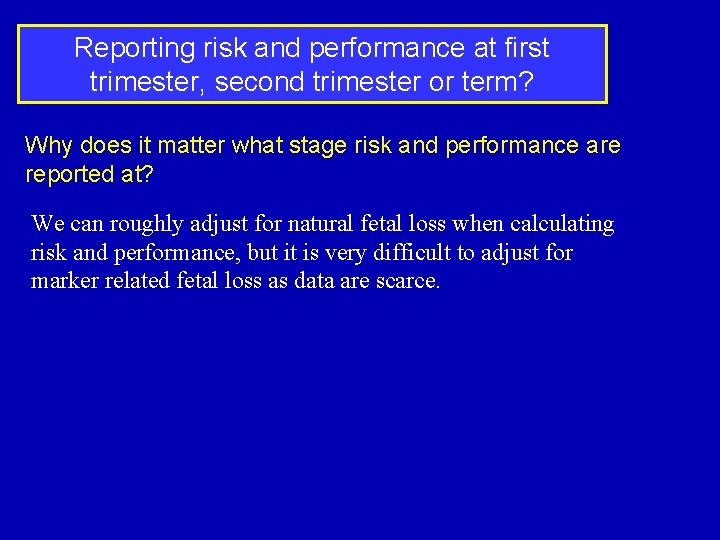 Reporting risk and performance at first trimester, second trimester or term?

Why does it matter what stage risk and performance are reported at?

We can roughly adjust for natural fetal loss when calculating risk and performance, but it is very difficult to adjust for marker related fetal loss as data are scarce.